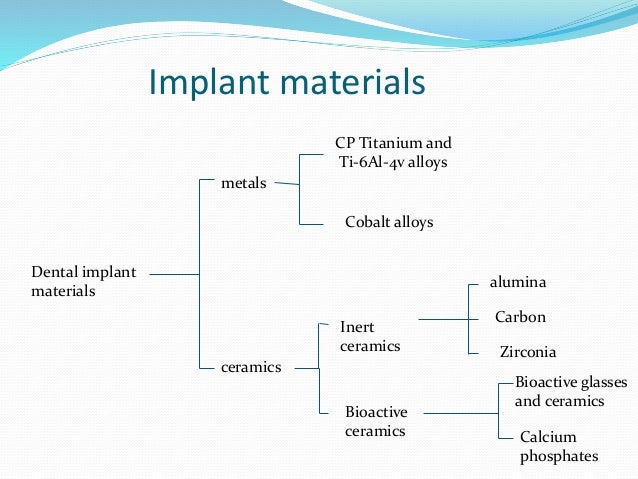 Implant materials

Dental implant materials

metals

CP Titanium and Ti-6Al-4v alloys

Cobalt alloys

ceramics

Inert ceramics

alumina

Carbon

Zirconia

Bioactive ceramics

Bioactive glasses and ceramics

Calcium phosphates